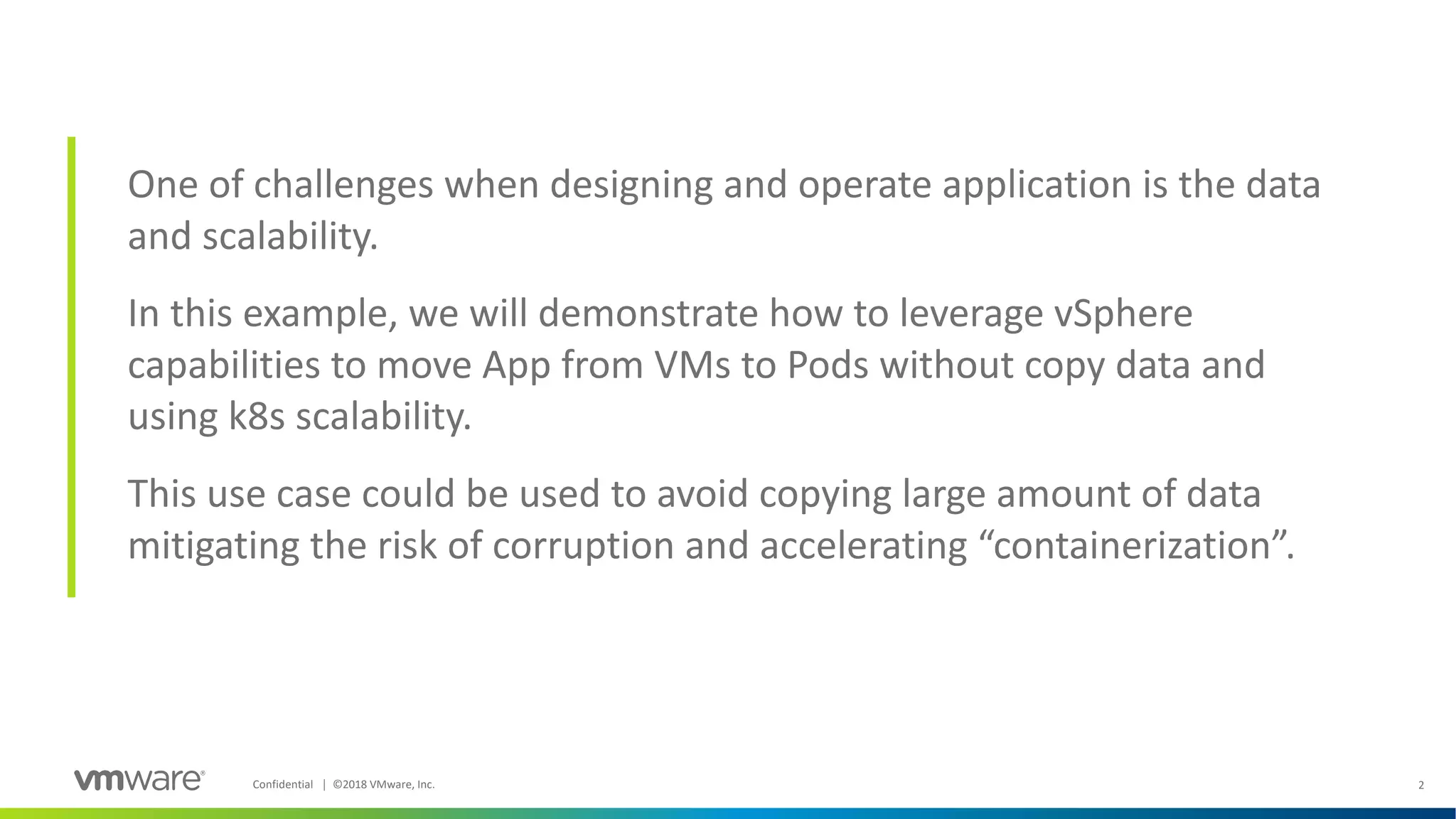 One of challenges when designing and operate application is the data and scalability.

In this example, we will demonstrate how to leverage vSphere capabilities to move App from VMs to Pods without copy data and using k8s scalability.

This use case could be used to avoid copying large amount of data mitigating the risk of corruption and accelerating “containerization”.

vmware®

Confidential | ©2018 VMware, Inc.

2